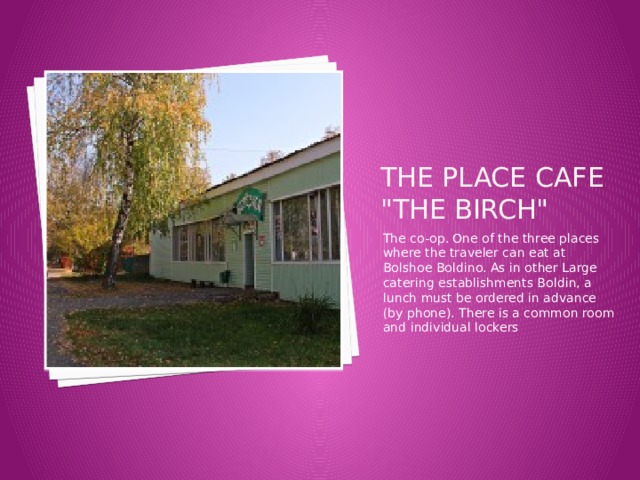 THE PLACE CAFE "THE BIRCH"

The co-op. One of the three places where the traveler can eat at Bolshoe Boldino. As in other Large catering establishments Boldin, a lunch must be ordered in advance (by phone). There is a common room and individual lockers